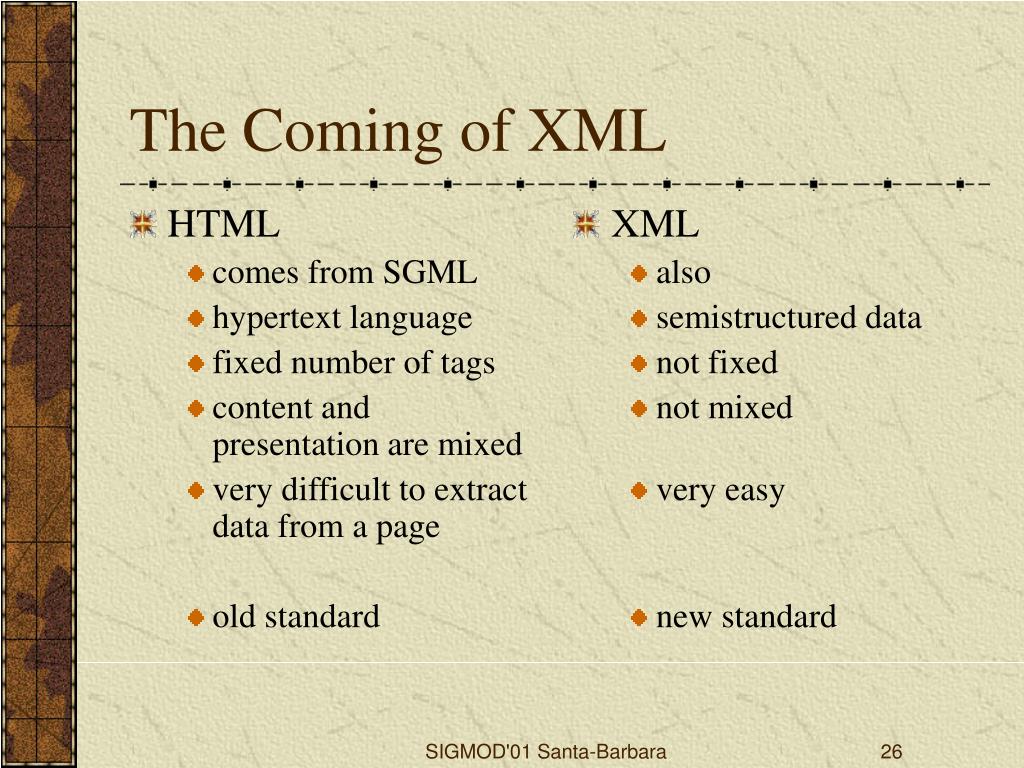 The Coming of XML

HTML
comes from SGML
hypertext language
fixed number of tags
content and presentation are mixed
very difficult to extract data from a page
old standard

XML
also
semistructured data
not fixed
not mixed
very easy
new standard

SIGMOD'01 Santa-Barbara

26